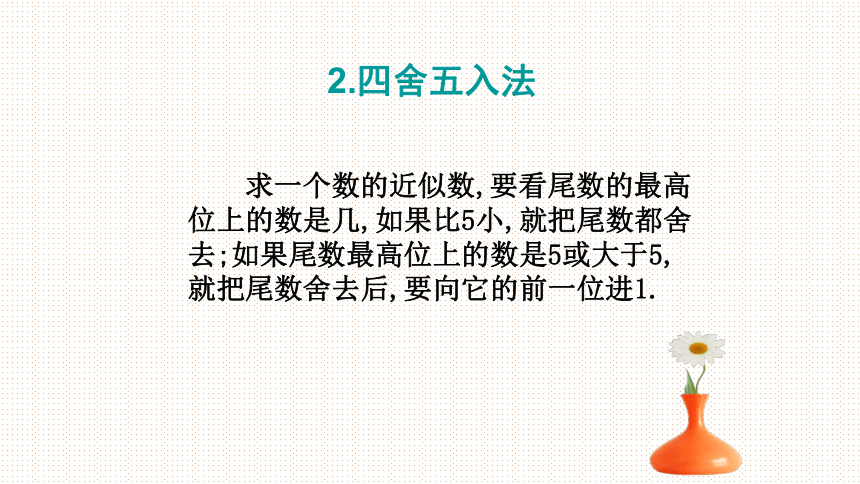 2.四舍五入法

求一个数的近似数,要看尾数的最高位上的数是几,如果比5小,就把尾数都舍去;如果尾数最高位上的数是5或大于5,就把尾数舍去后,要向它的前一位进1.